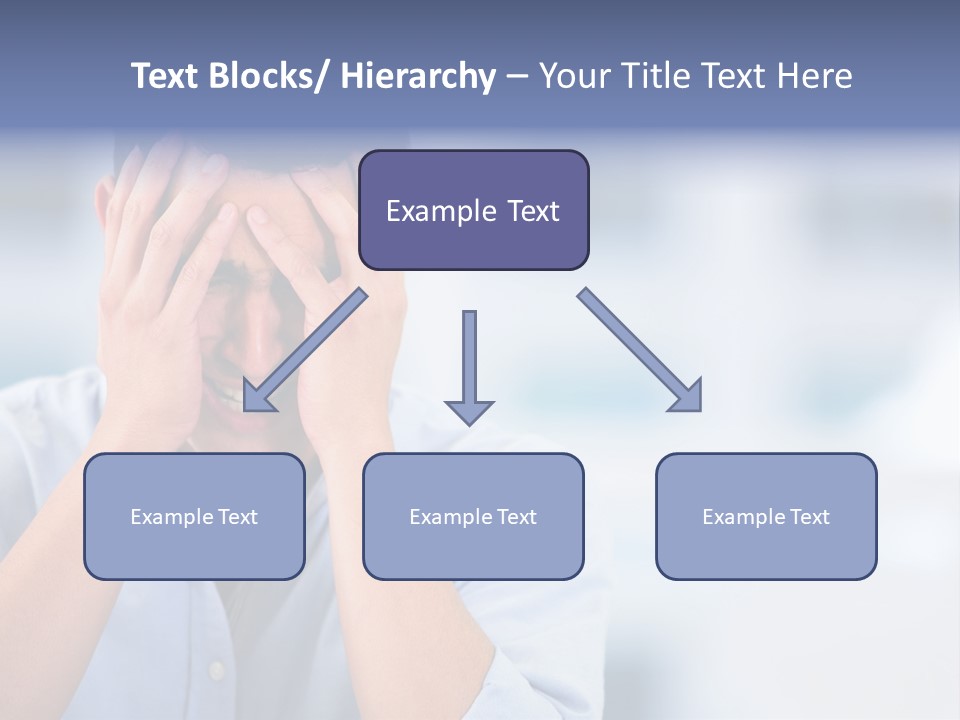 Text Blocks/ Hierarchy – Your Title Text Here

Example Text

Example Text

Example Text

Example Text